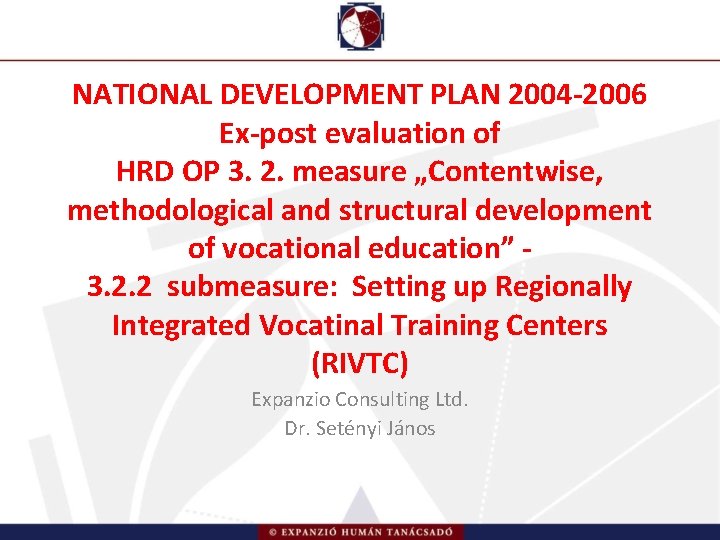 NATIONAL DEVELOPMENT PLAN 2004-2006
Ex-post evaluation of
HRD OP 3. 2. measure „Contentwise, methodological and structural development of vocational education” -
3.2.2 submeasure: Setting up Regionally Integrated Vocatinal Training Centers (RIVTC)

Expanzio Consulting Ltd.
Dr. Setényi János

© EXPANZIÓ HUMÁN TANÁCSADÓ